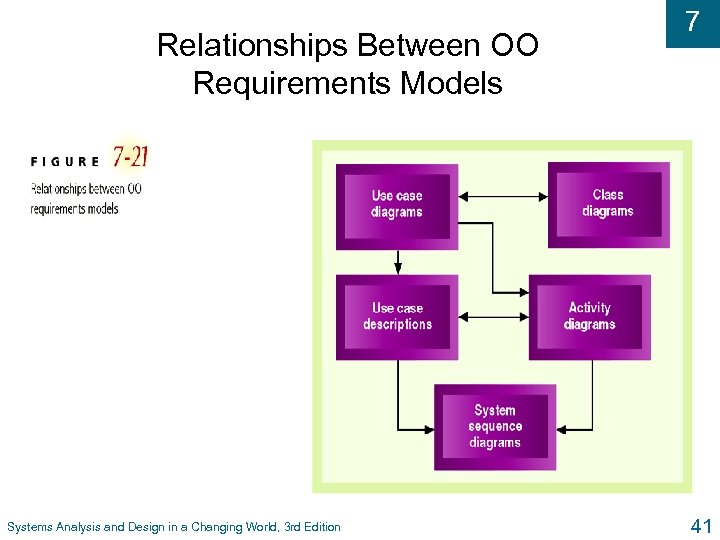 7

Relationships Between OO Requirements Models

FIGURE 7-21
Relationships between OO requirements models

Use case diagrams

Class diagrams

Use case descriptions

Activity diagrams

System sequence diagrams

Systems Analysis and Design in a Changing World, 3rd Edition

41